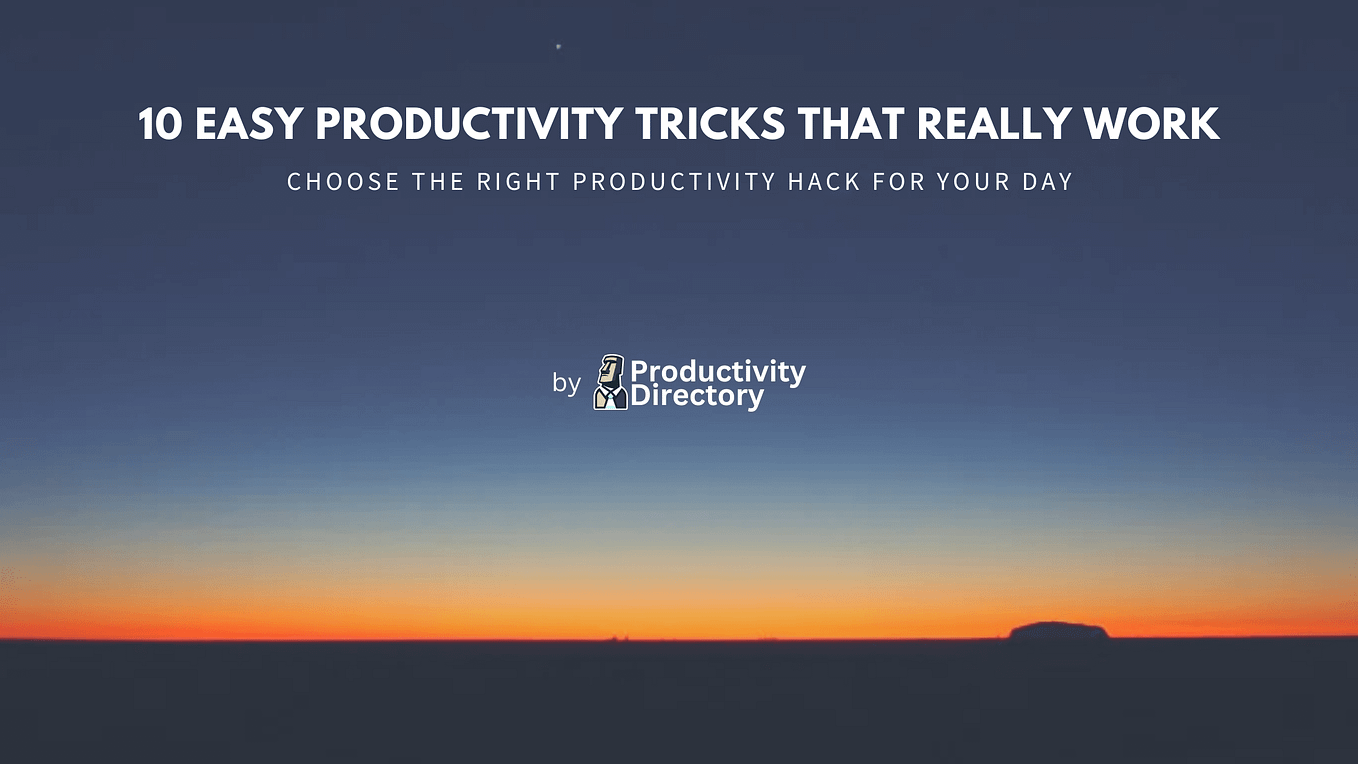 10 EASY PRODUCTIVITY TRICKS THAT REALLY WORK

CHOOSE THE RIGHT PRODUCTIVITY HACK FOR YOUR DAY

by Productivity Directory